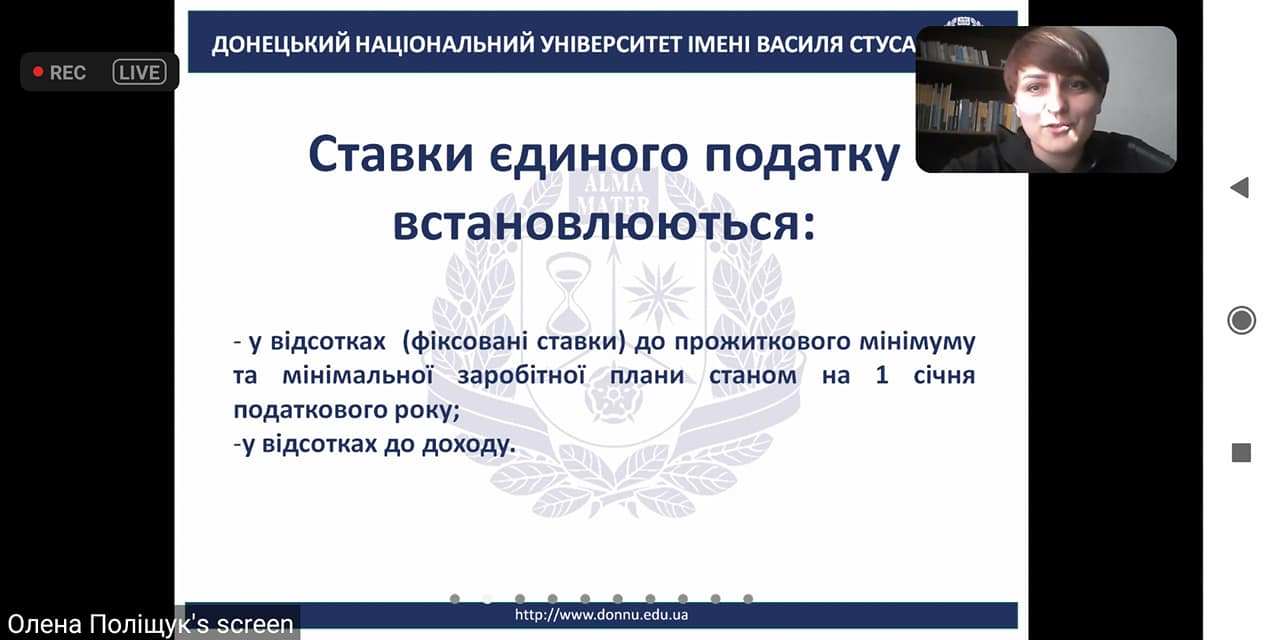 REC LIVE

ДОНЕЦЬКИЙ НАЦІОНАЛЬНИЙ УНІВЕРСИТЕТ ІМЕНІ ВАСИЛЯ СТУСА

Ставки єдиного податку встановлюються:

ALMA MATER

- у відсотках (фіксовані ставки) до прожиткового мінімуму та мінімальної заробітної плани станом на 1 січня податкового року;
-у відсотках до доходу.

http://www.donnu.edu.ua

Олена Поліщук's screen